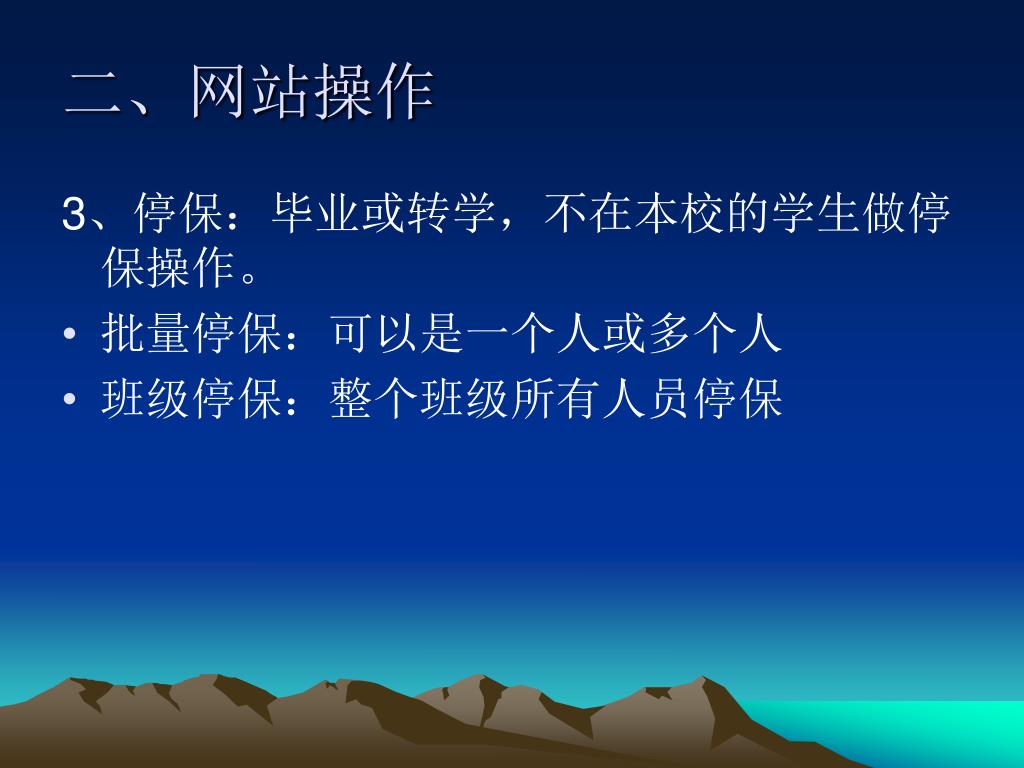 二、网站操作

3、停保：毕业或转学，不在本校的学生做停保操作。

• 批量停保：可以是一个人或多个人
• 班级停保：整个班级所有人员停保